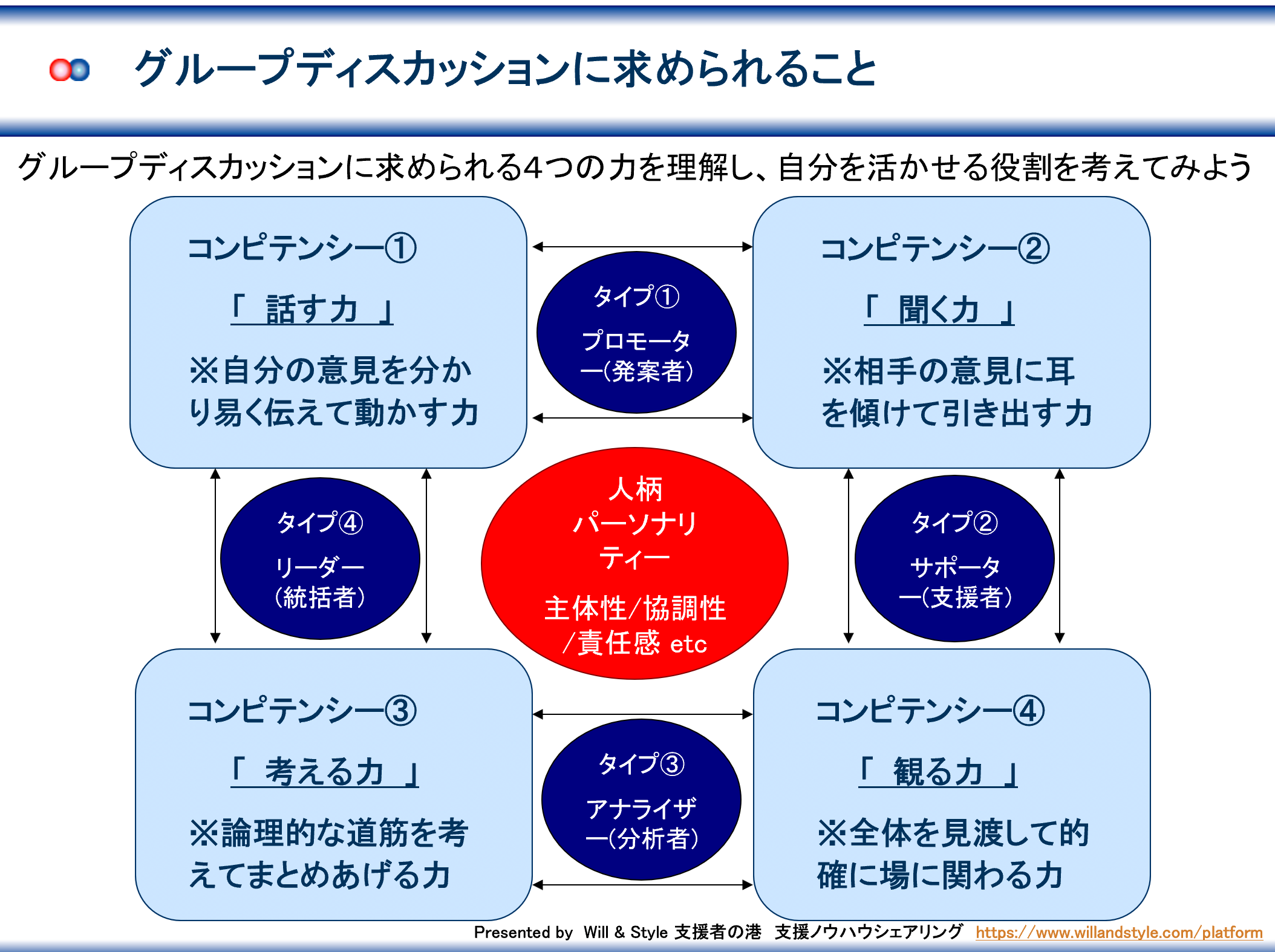 グループディスカッションに求められること

グループディスカッションに求められる4つの力を理解し、自分を活かせる役割を考えてみよう

コンピテンシー①

「 話す力 」

※自分の意見を分かり易く伝えて動かす力

タイプ①

プロモーター(発案者)

コンピテンシー②

「 聞く力 」

※相手の意見に耳を傾けて引き出す力

タイプ④

リーダー(統括者)

人柄
パーソナリティー

主体性/協調性/責任感 etc

タイプ②

サポーター(支援者)

コンピテンシー③

「 考える力 」

※論理的な道筋を考えてまとめあげる力

タイプ③

アナライザー(分析者)

コンピテンシー④

「 観る力 」

※全体を見渡して的確に場に関わる力

Presented by Will & Style 支援者の港 支援ノウハウシェアリング https://www.willandstyle.com/platform